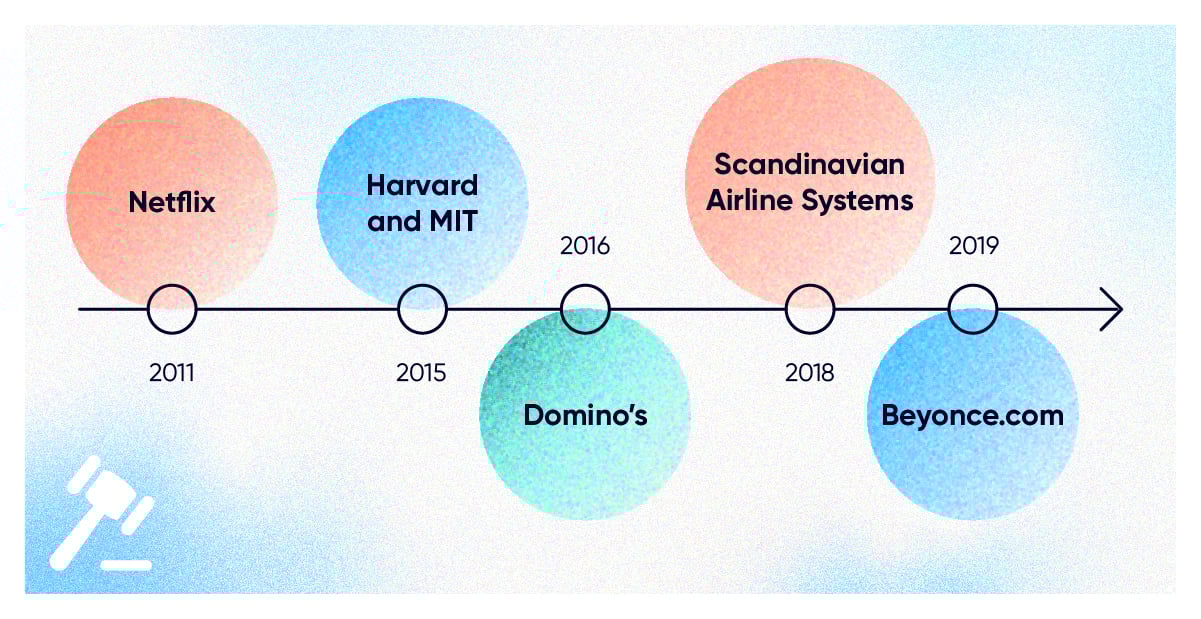 Netflix

2011

Harvard and MIT

2015

2016

Domino's

Scandinavian Airline Systems

2018

2019

Beyonce.com